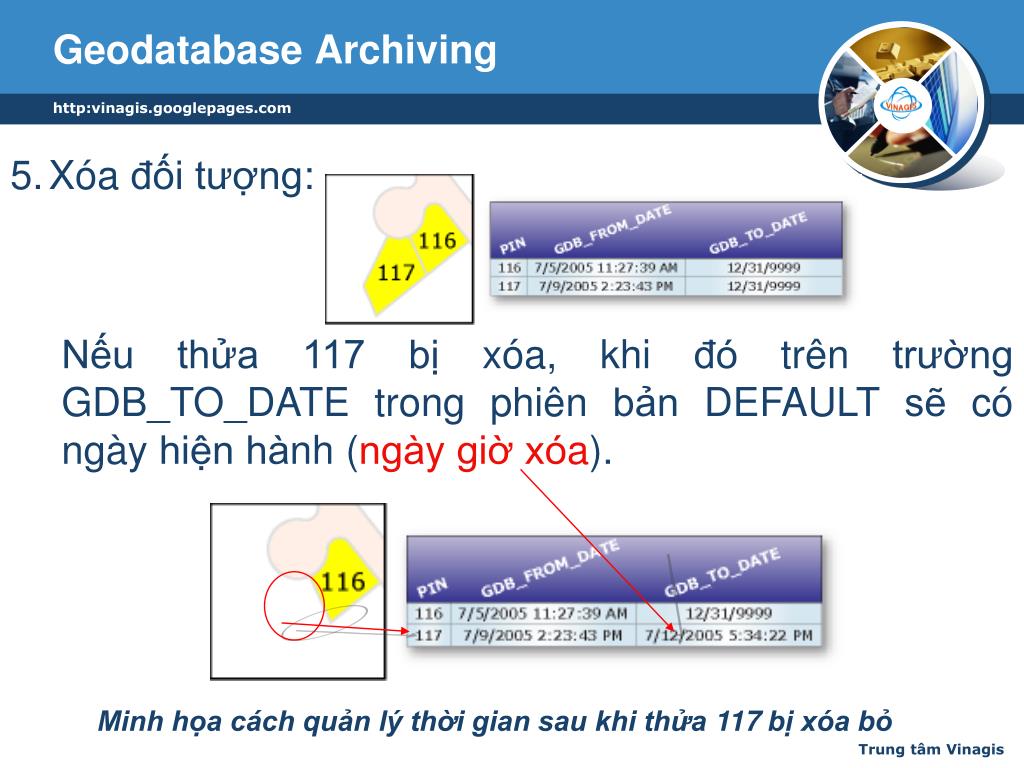 Geodatabase Archiving

http:vinagis.googlepages.com

VINAGIS

5. Xóa đối tượng:

116

117

| PIN | GDB_FROM_DATE | GDB_TO_DATE |
|---|---|---|
| 116 | 7/5/2005 11:27:39 AM | 12/31/9999 |
| 117 | 7/9/2005 2:23:43 PM | 12/31/9999 |

Nếu thửa 117 bị xóa, khi đó trên trường GDB_TO_DATE trong phiên bản DEFAULT sẽ có ngày hiện hành (ngày giờ xóa).

116

| PIN | GDB_FROM_DATE | GDB_TO_DATE |
|---|---|---|
| 116 | 7/5/2005 11:27:39 AM | 12/31/9999 |
| 117 | 7/9/2005 2:23:43 PM | 7/12/2005 5:34:22 PM |

Minh họa cách quản lý thời gian sau khi thửa 117 bị xóa bỏ

Trung tâm Vinagis